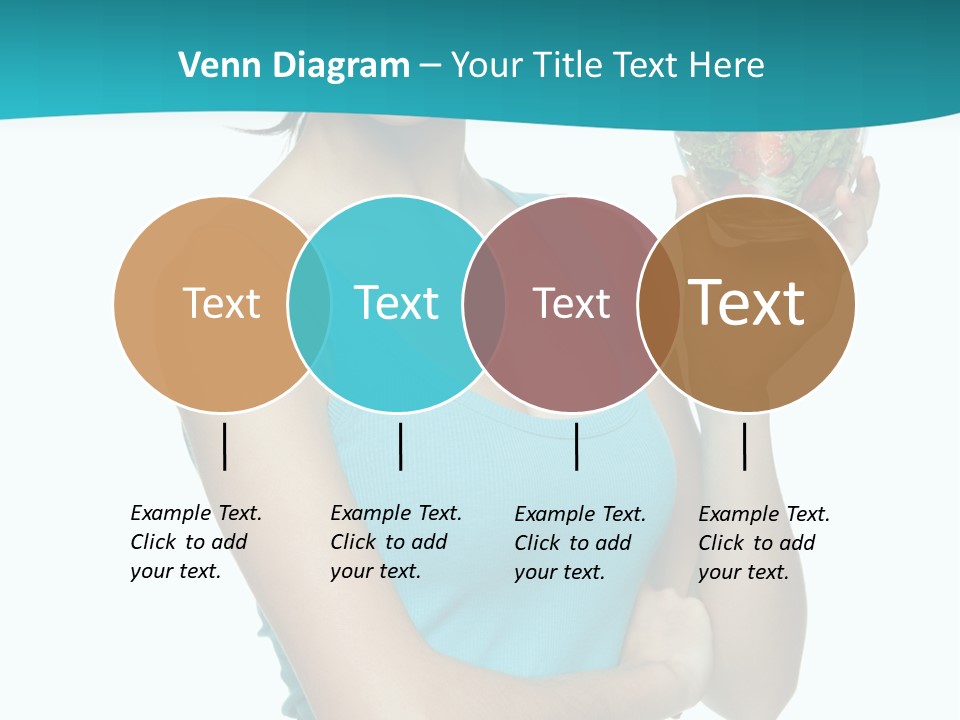 Venn Diagram – Your Title Text Here

Text

Text

Text

Text

Example Text. Click to add your text.

Example Text. Click to add your text.

Example Text. Click to add your text.

Example Text. Click to add your text.